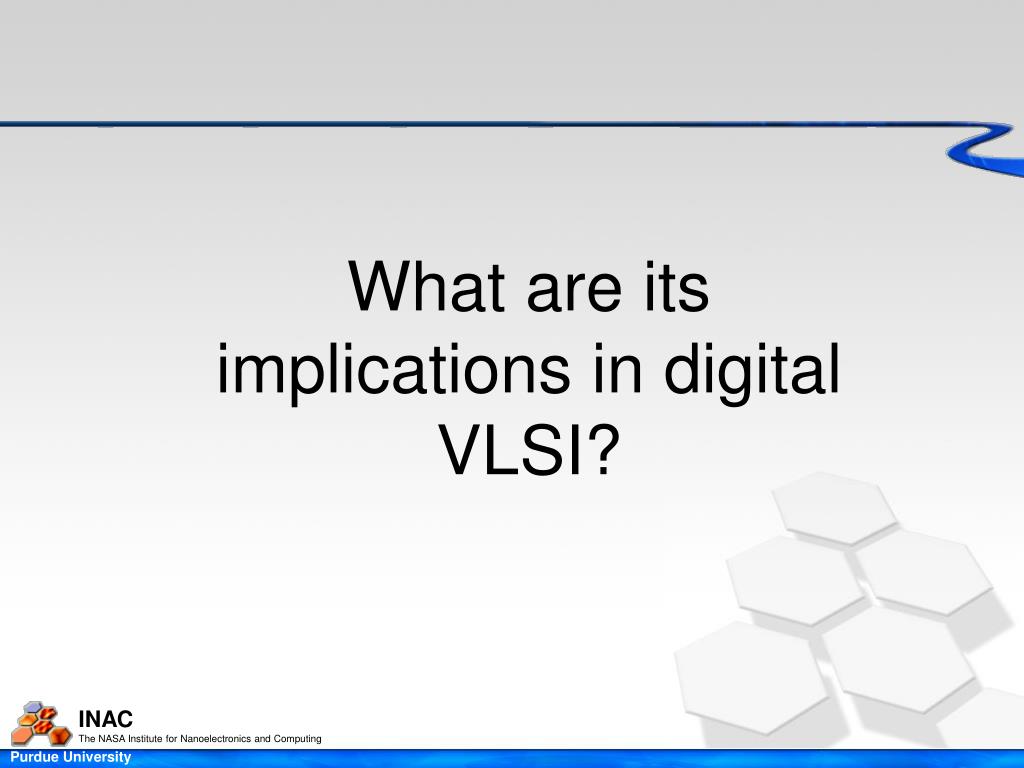 What are its implications in digital VLSI?

INAC
The NASA Institute for Nanoelectronics and Computing
Purdue University